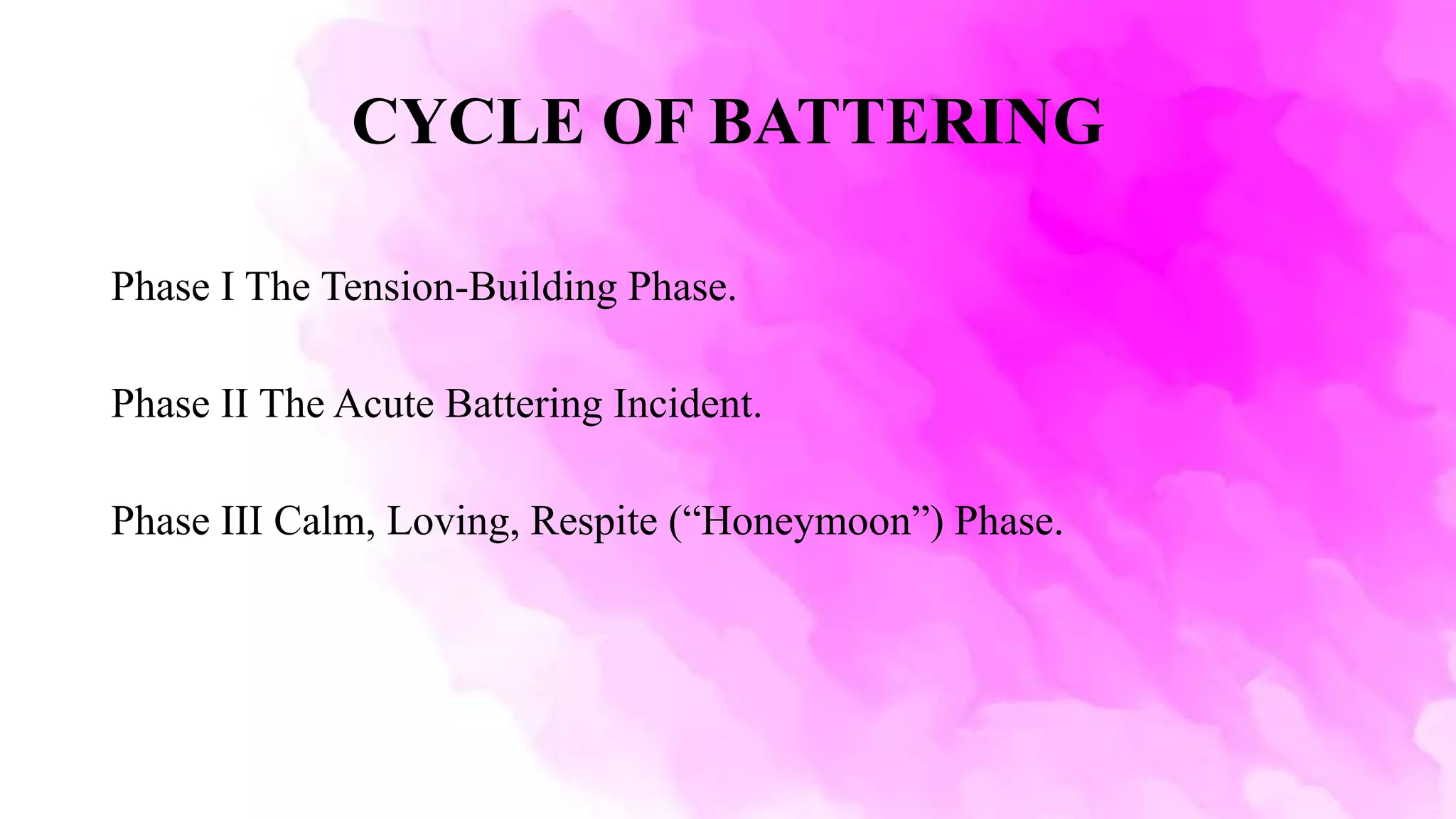 CYCLE OF BATTERING

Phase I The Tension-Building Phase.

Phase II The Acute Battering Incident.

Phase III Calm, Loving, Respite (“Honeymoon”) Phase.